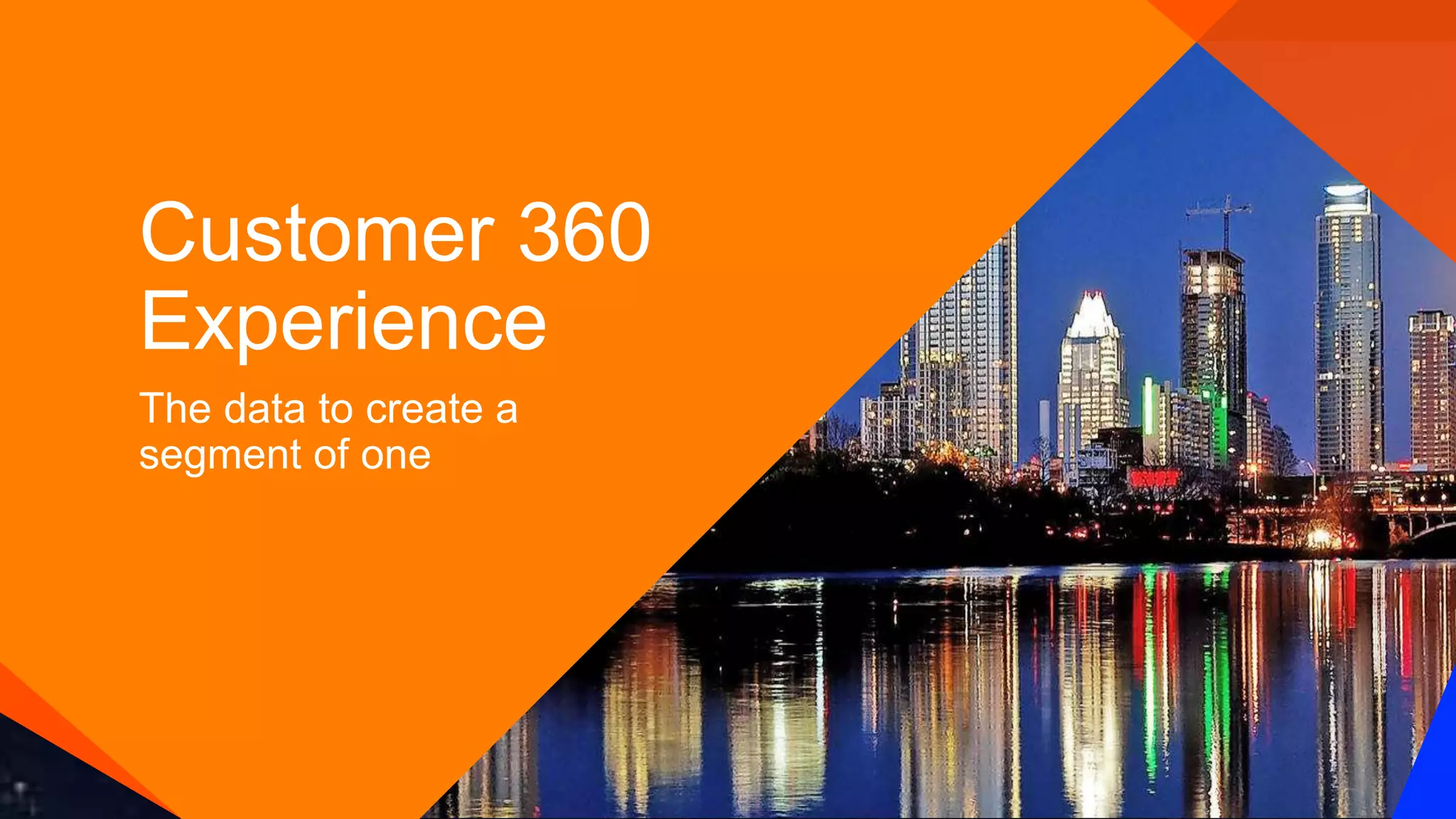 Customer 360 Experience

The data to create a segment of one